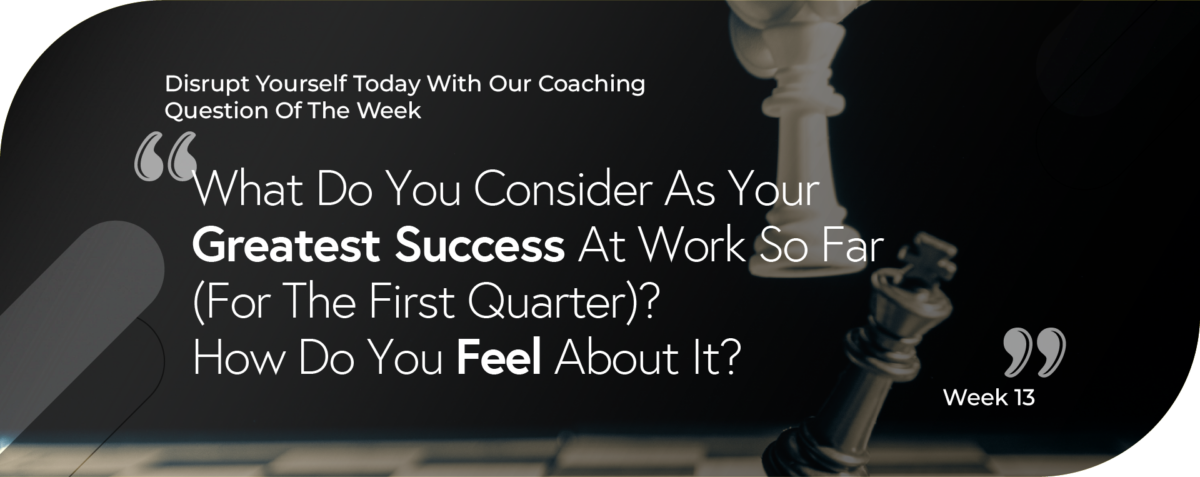 Disrupt Yourself Today With Our Coaching Question Of The Week

“What Do You Consider As Your Greatest Success At Work So Far (For The First Quarter)? How Do You Feel About It?”

Week 13